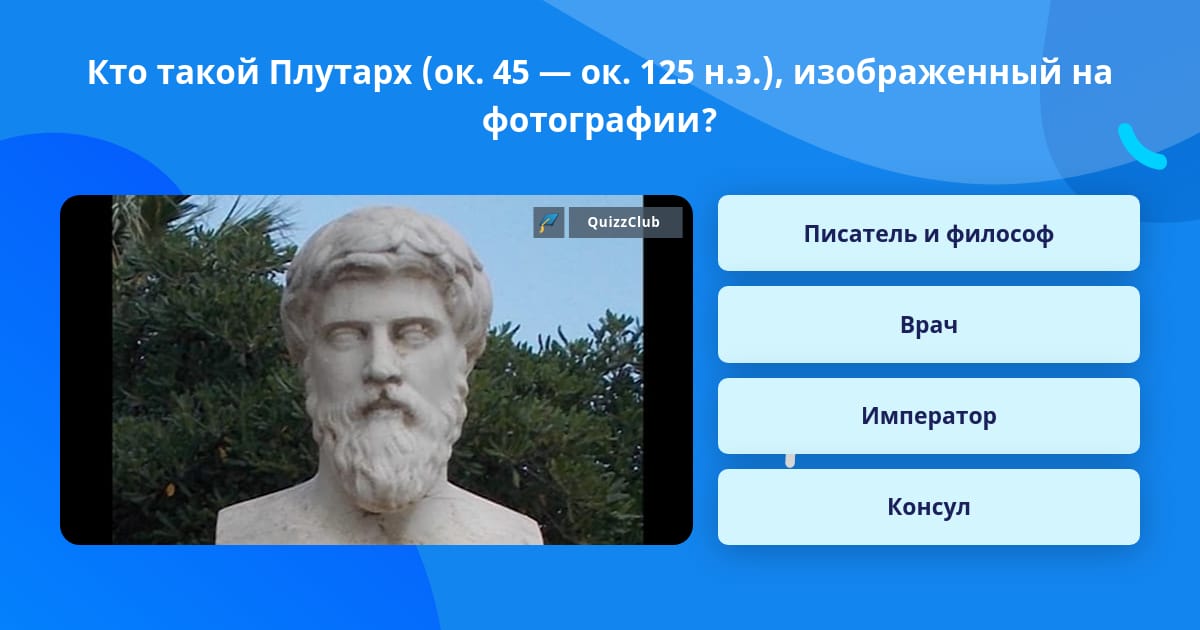 Кто такой Плутарх (ок. 45 — ок. 125 н.э.), изображенный на фотографии?

QuizzClub

Писатель и философ

Врач

Император

Консул